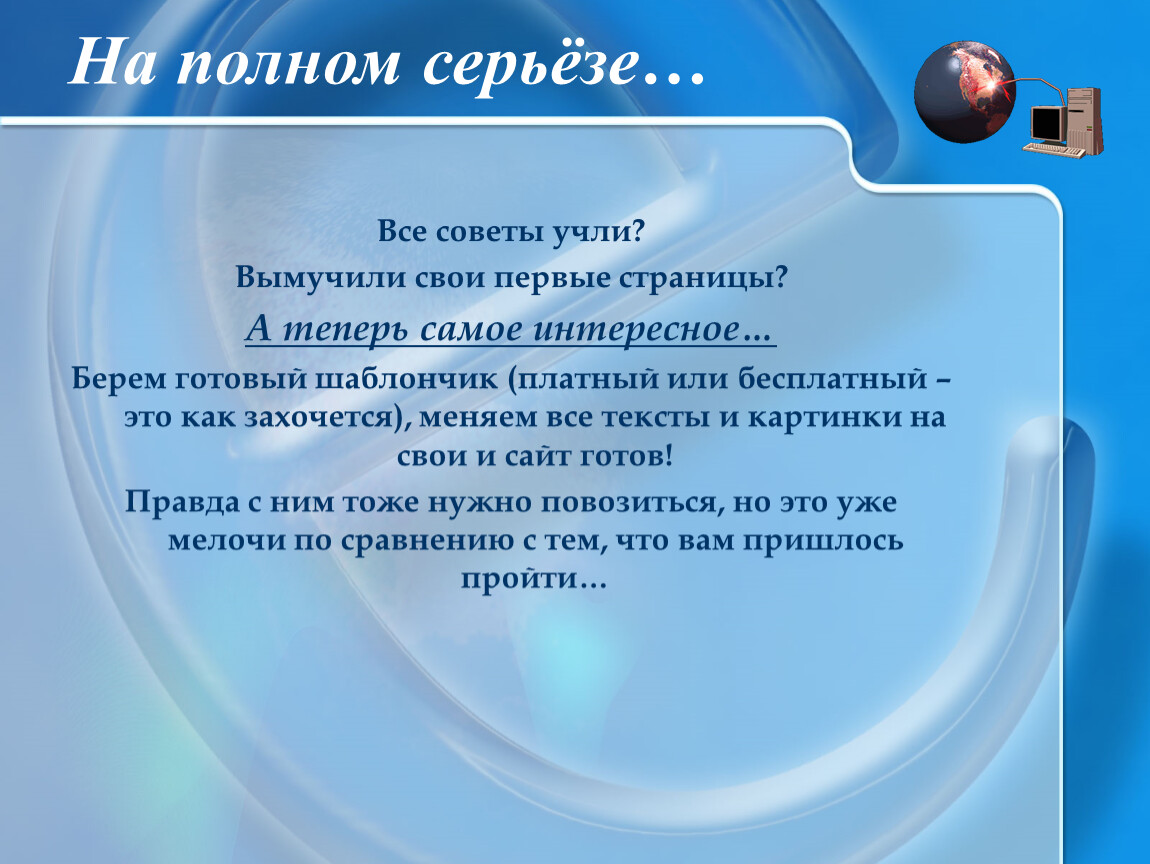 На полном серьёзе…

Все советы учли?

Вымучили свои первые страницы?

А теперь самое интересное…

Берем готовый шаблончик (платный или бесплатный – это как захочется), меняем все тексты и картинки на свои и сайт готов!

Правда с ним тоже нужно повозиться, но это уже мелочи по сравнению с тем, что вам пришлось пройти…